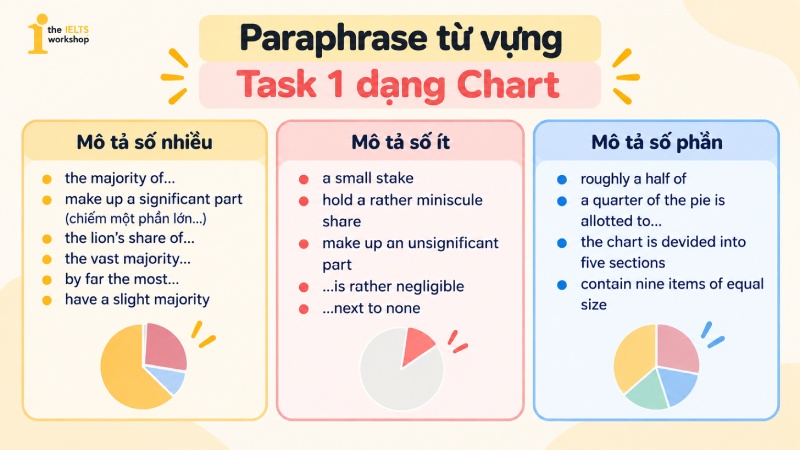 the IELTS workshop

Paraphrase từ vựng
Task 1 dạng Chart

Mô tả số nhiều
- the majority of...
- make up a significant part (chiếm một phần lớn...)
- the lion's share of...
- the vast majority...
- by far the most...
- have a slight majority

Mô tả số ít
- a small stake
- hold a rather miniscule share
- make up an unsignificant part
- ...is rather negligible
- ...next to none

Mô tả số phần
- roughly a half of
- a quarter of the pie is allotted to...
- the chart is devided into five sections
- contain nine items of equal size